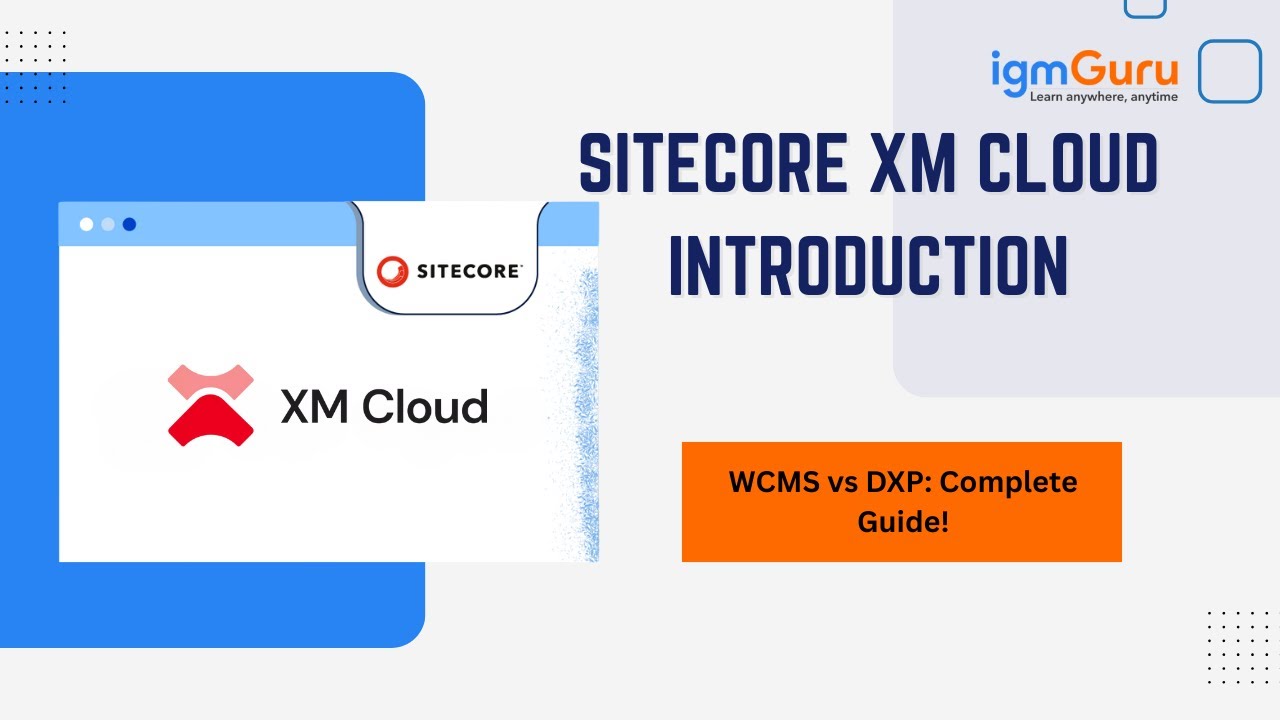 igmGuru
Learn anywhere, anytime

SITECORE XM CLOUD INTRODUCTION

SITECORE

XM Cloud

WCMS vs DXP: Complete Guide!